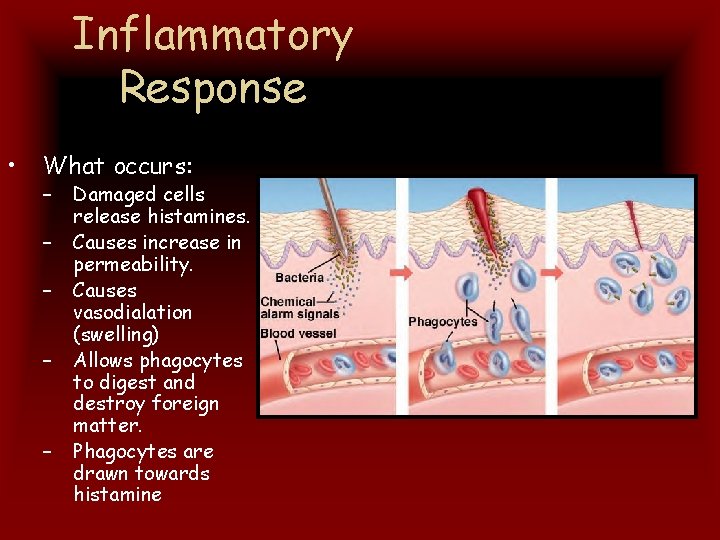 Inflammatory Response

• What occurs:
– Damaged cells release histamines.
– Causes increase in permeability.
– Causes vasodialation (swelling)
– Allows phagocytes to digest and destroy foreign matter.
– Phagocytes are drawn towards histamine

Bacteria
Chemical alarm signals
Blood vessel
Phagocytes